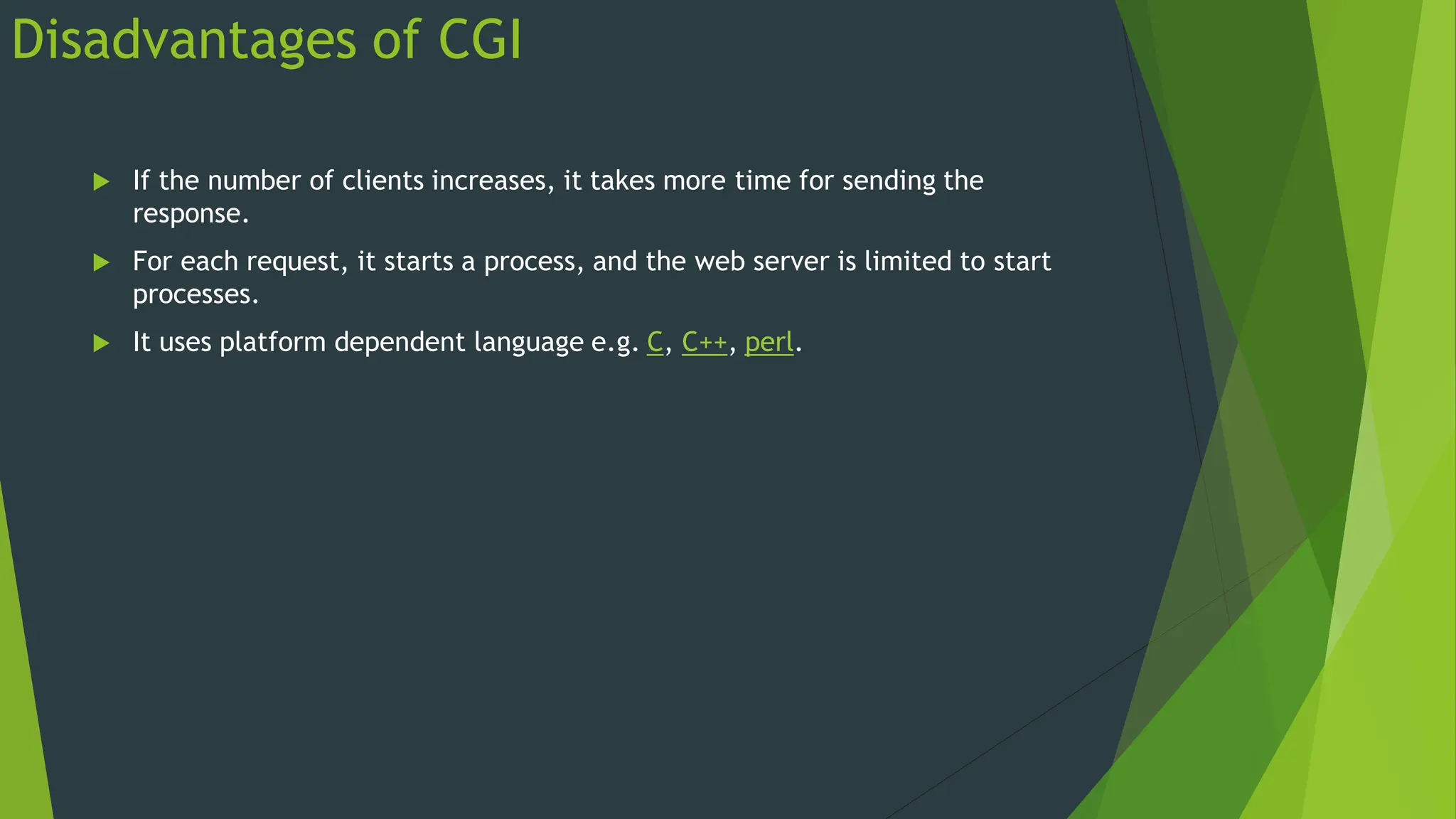 Disadvantages of CGI

If the number of clients increases, it takes more time for sending the response.

For each request, it starts a process, and the web server is limited to start processes.

It uses platform dependent language e.g. C, C++, perl.